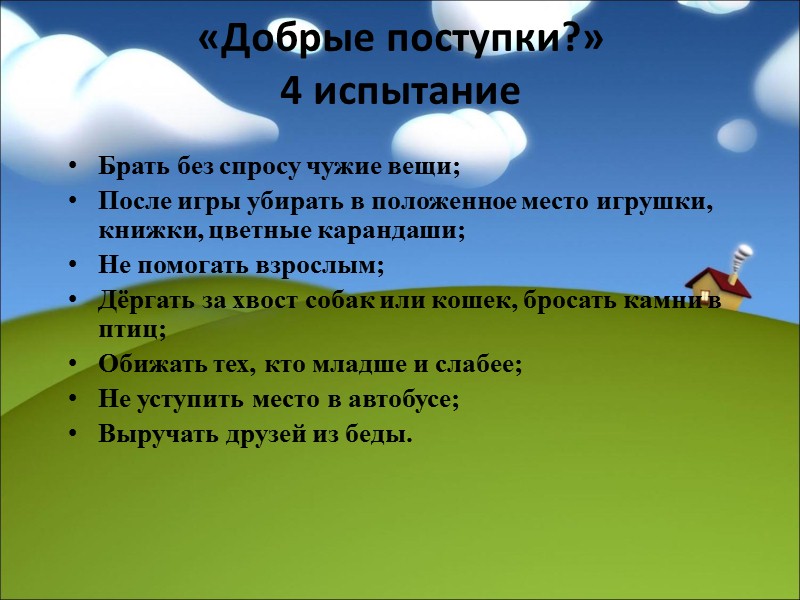 «Добрые поступки?»
4 испытание

• Брать без спросу чужие вещи;
• После игры убирать в положенное место игрушки, книжки, цветные карандаши;
• Не помогать взрослым;
• Дёргать за хвост собак или кошек, бросать камни в птиц;
• Обижать тех, кто младше и слабее;
• Не уступить место в автобусе;
• Выручать друзей из беды.